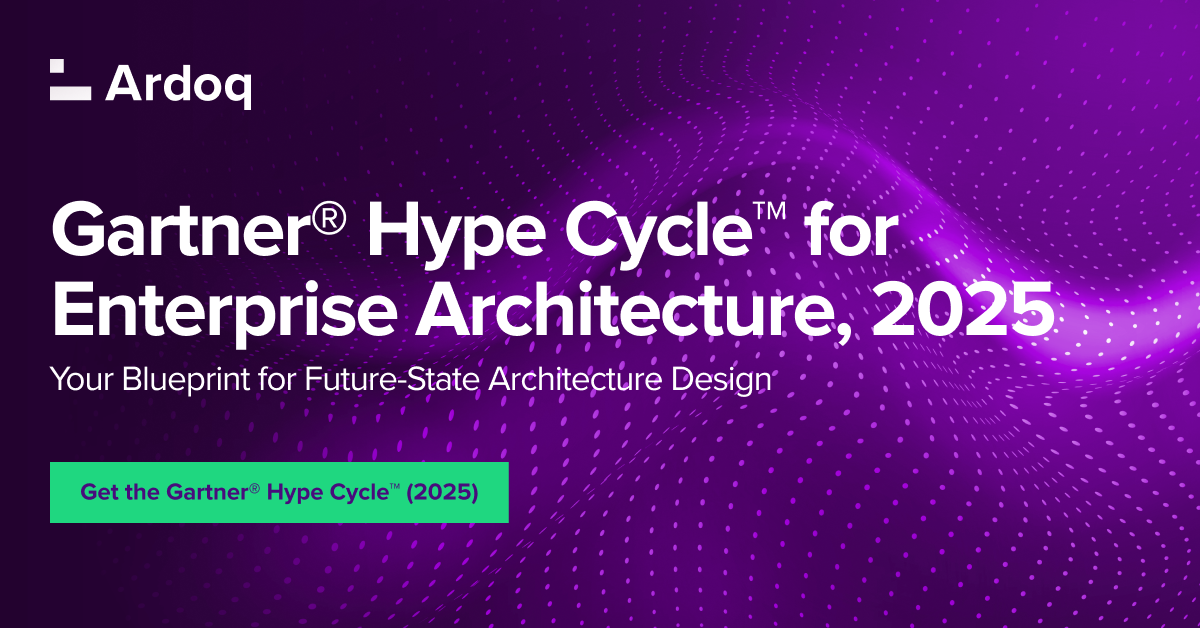 Ardoq

Gartner® Hype Cycle™ for Enterprise Architecture, 2025

Your Blueprint for Future-State Architecture Design

Get the Gartner® Hype Cycle™ (2025)